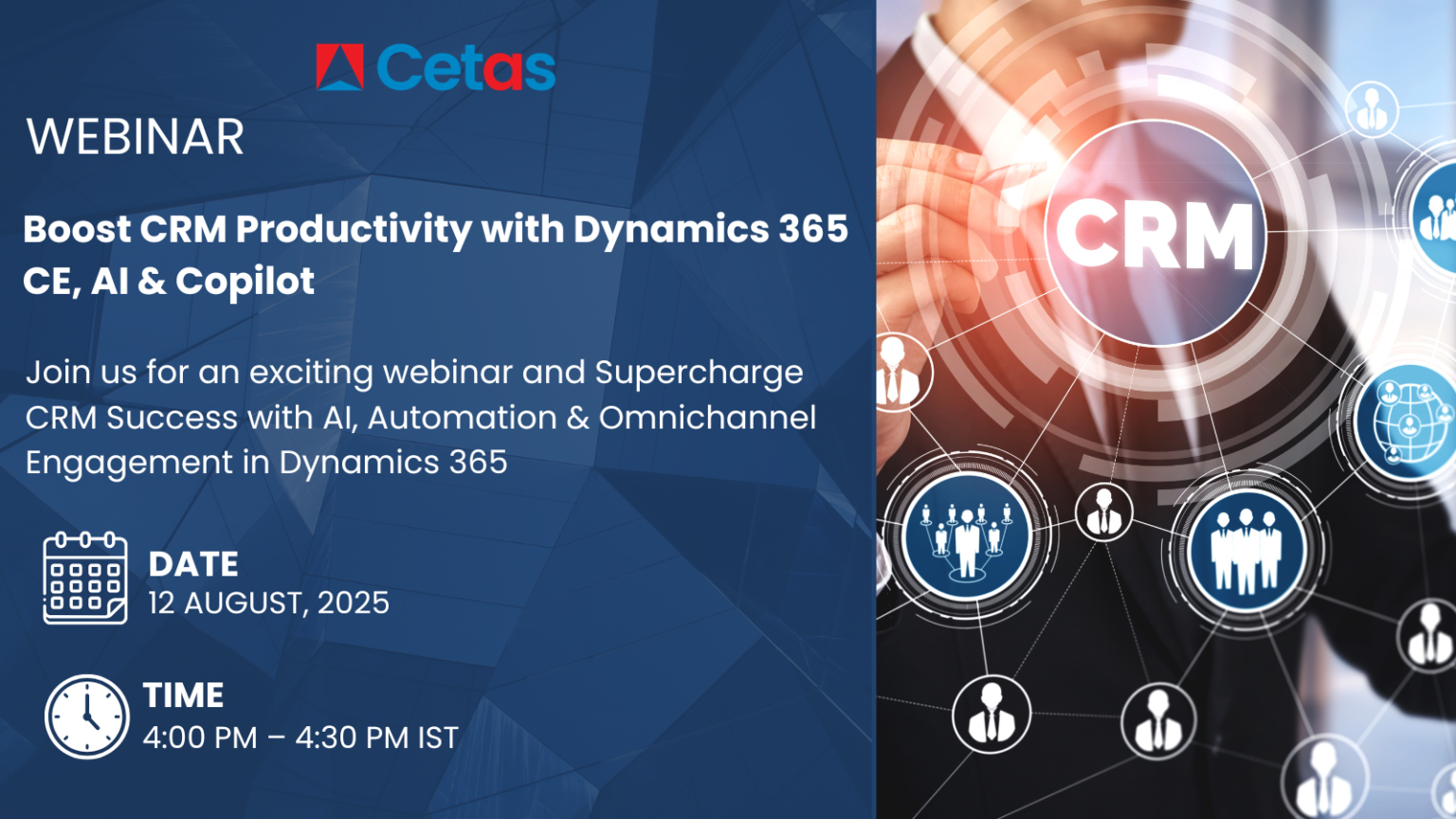 Cetas

WEBINAR

Boost CRM Productivity with Dynamics 365 CE, AI & Copilot

Join us for an exciting webinar and Supercharge CRM Success with AI, Automation & Omnichannel Engagement in Dynamics 365

DATE
12 AUGUST, 2025

TIME
4:00 PM – 4:30 PM IST

CRM